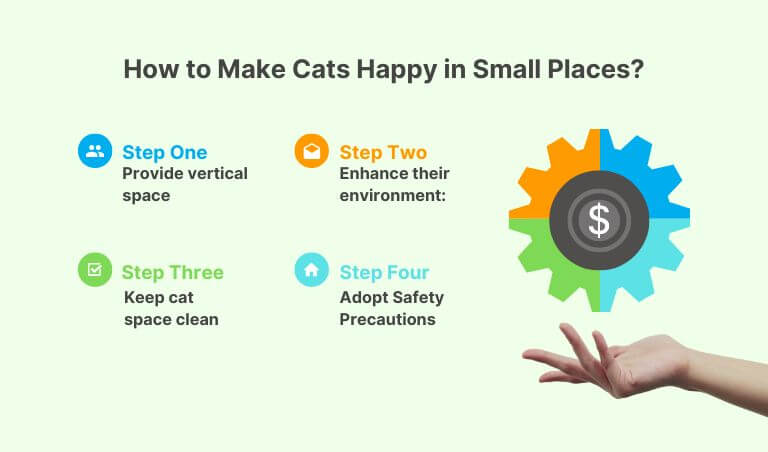 How to Make Cats Happy in Small Places?

Step One
Provide vertical space

Step Two
Enhance their environment:

Step Three
Keep cat space clean

Step Four
Adopt Safety Precautions

$